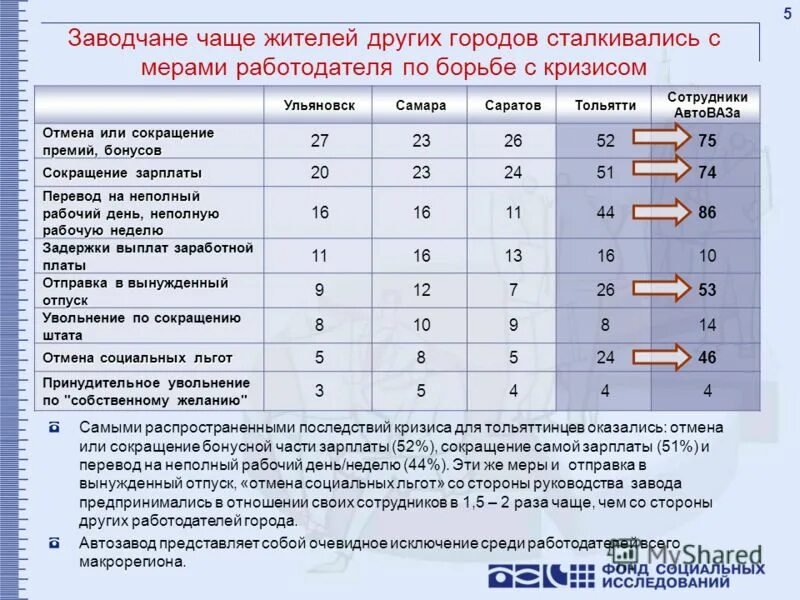 5

Заводчане чаще жителей других городов сталкивались с мерами работодателя по борьбе с кризисом

| | Ульяновск | Самара | Саратов | Тольятти | Сотрудники АвтоВАЗа |
|---|---|---|---|---|---|
| Отмена или сокращение премий, бонусов | 27 | 23 | 26 | 52 | 75 |
| Сокращение зарплаты | 20 | 23 | 24 | 51 | 74 |
| Перевод на неполный рабочий день, неполную рабочую неделю | 16 | 16 | 11 | 44 | 86 |
| Задержки выплат заработной платы | 11 | 16 | 13 | 16 | 10 |
| Отправка в вынужденный отпуск | 9 | 12 | 7 | 26 | 53 |
| Увольнение по сокращению штата | 8 | 10 | 9 | 8 | 14 |
| Отмена социальных льгот | 5 | 8 | 5 | 24 | 46 |
| Принудительное увольнение по "собственному желанию" | 3 | 5 | 4 | 4 | 4 |

Самыми распространенными последствий кризиса для тольяттинцев оказались: отмена или сокращение бонусной части зарплаты (52%), сокращение самой зарплаты (51%) и перевод на неполный рабочий день/неделю (44%). Эти же меры и отправка в вынужденный отпуск, «отмена социальных льгот» со стороны руководства завода предпринимались в отношении своих сотрудников в 1,5 – 2 раза чаще, чем со стороны других работодателей города.

Автозавод представляет собой очевидное исключение среди работодателей всего макрорегиона.

MyShared

ФОНД СОЦИАЛЬНЫХ ИССЛЕДОВАНИЙ